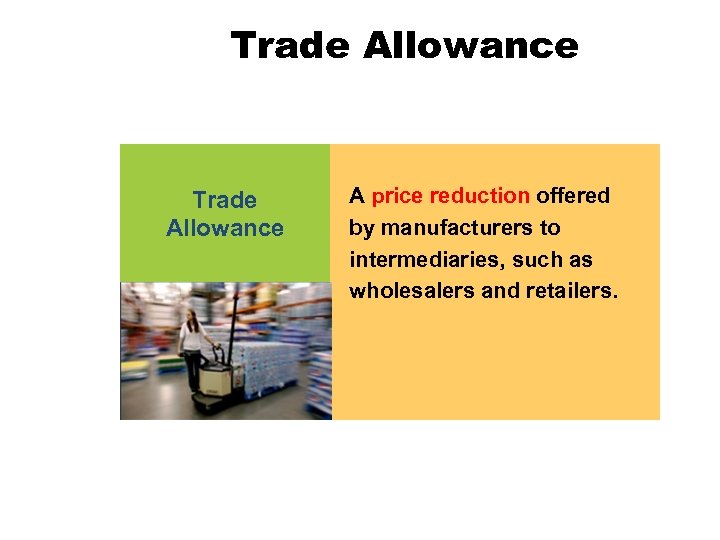 Trade Allowance

Trade Allowance

A price reduction offered by manufacturers to intermediaries, such as wholesalers and retailers.